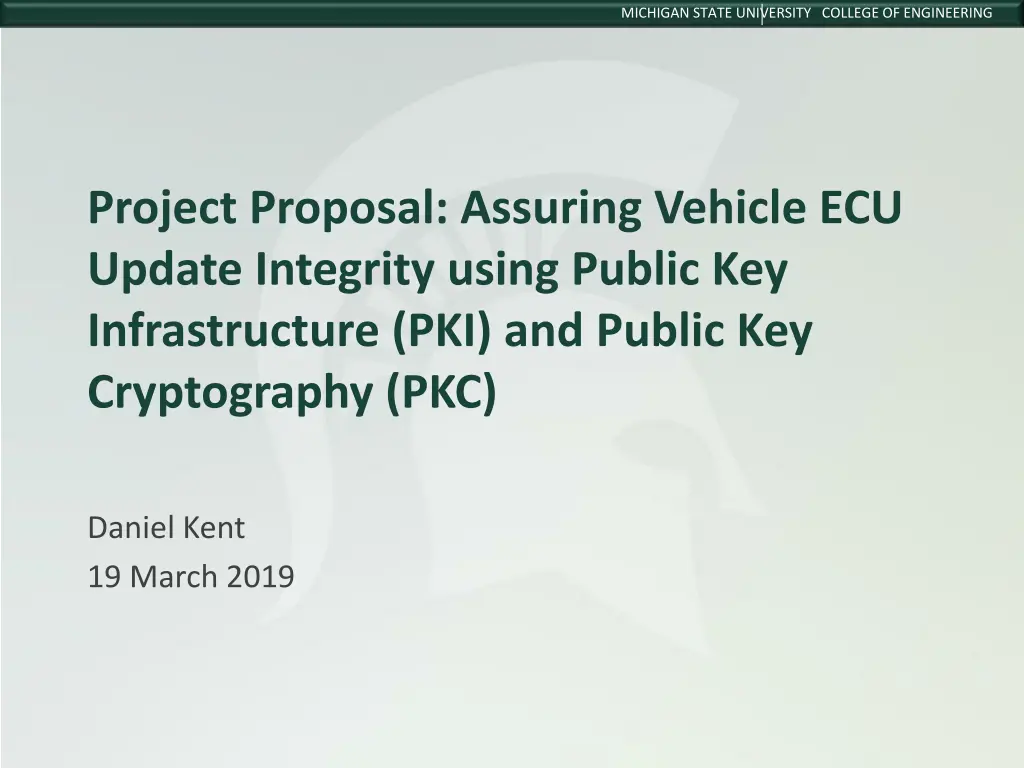 MICHIGAN STATE UNIVERSITY COLLEGE OF ENGINEERING

Project Proposal: Assuring Vehicle ECU Update Integrity using Public Key Infrastructure (PKI) and Public Key Cryptography (PKC)

Daniel Kent
19 March 2019